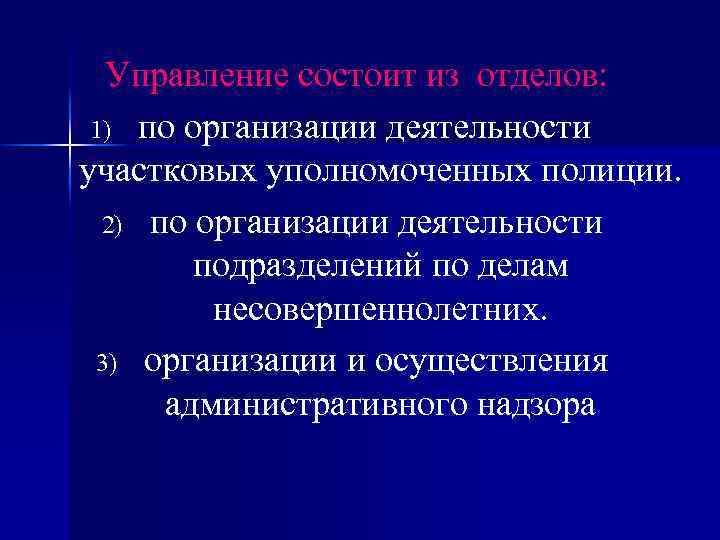 Управление состоит из отделов:

1) по организации деятельности участковых уполномоченных полиции.

2) по организации деятельности подразделений по делам несовершеннолетних.

3) организации и осуществления административного надзора